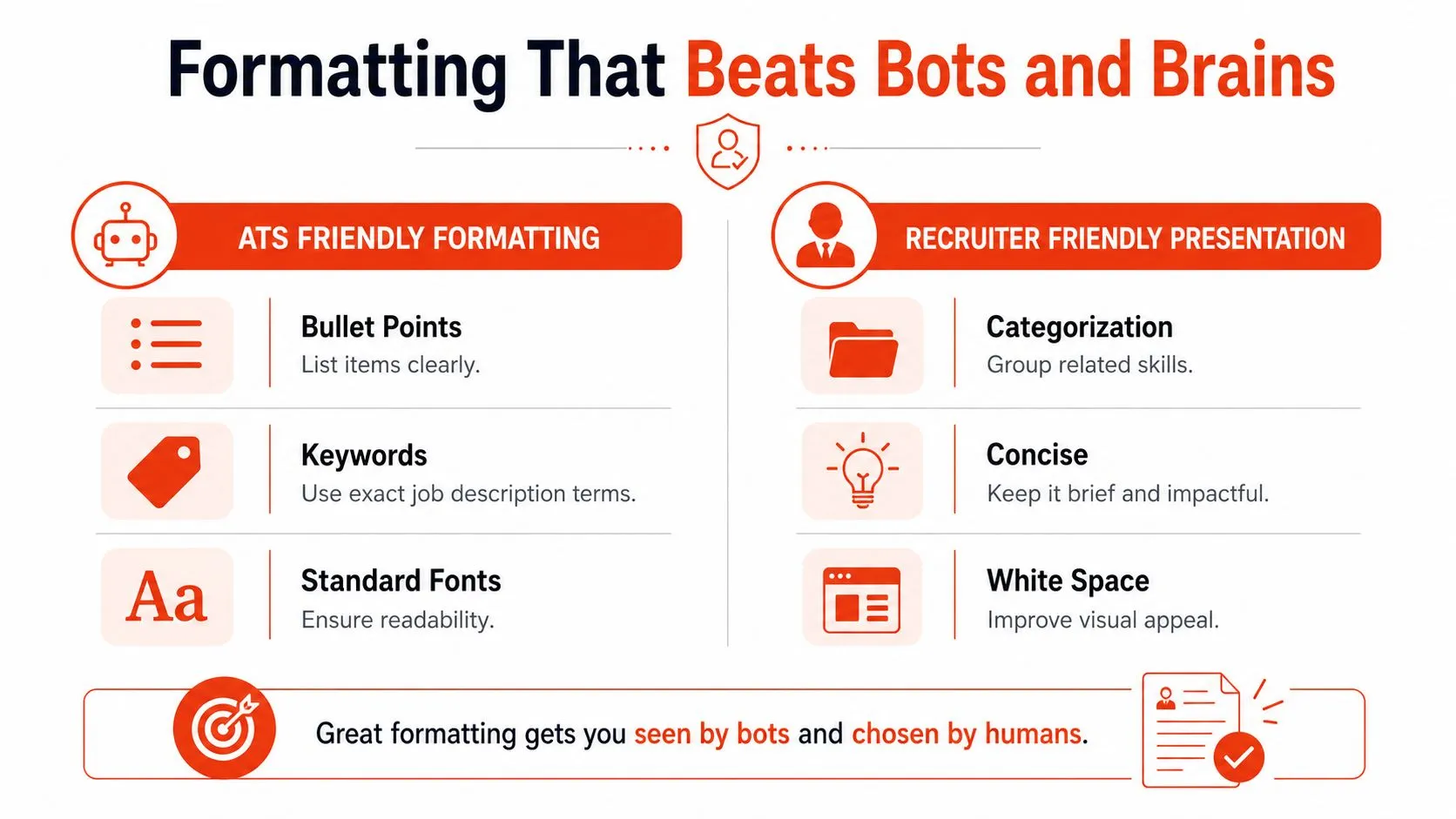 Formatting That Beats Bots and Brains

ATS FRIENDLY FORMATTING

Bullet Points
List items clearly.

Keywords
Use exact job description terms.

Aa

Standard Fonts
Ensure readability.

RECRUITER FRIENDLY PRESENTATION

Categorization
Group related skills.

Concise
Keep it brief and impactful.

White Space
Improve visual appeal.

Great formatting gets you seen by bots and chosen by humans.